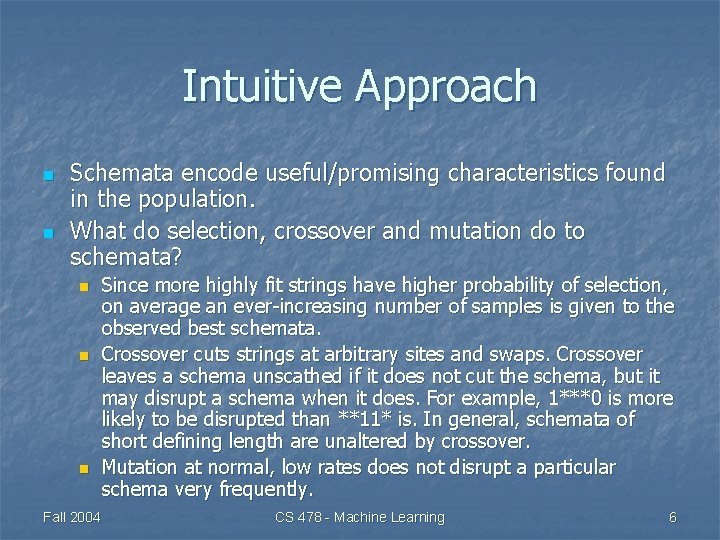 Intuitive Approach

Schemata encode useful/promising characteristics found in the population.

What do selection, crossover and mutation do to schemata?

Since more highly fit strings have higher probability of selection, on average an ever-increasing number of samples is given to the observed best schemata.

Crossover cuts strings at arbitrary sites and swaps. Crossover leaves a schema unscathed if it does not cut the schema, but it may disrupt a schema when it does. For example, 1***0 is more likely to be disrupted than **11* is. In general, schemata of short defining length are unaltered by crossover.

Mutation at normal, low rates does not disrupt a particular schema very frequently.

Fall 2004

CS 478 - Machine Learning

6